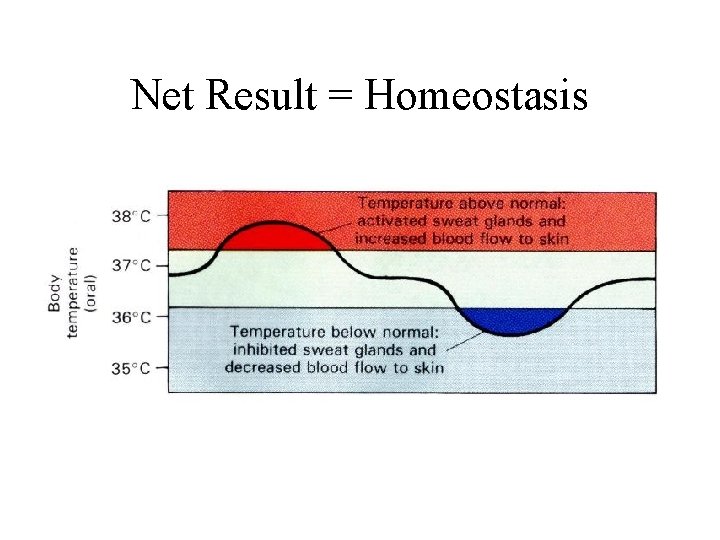 Net Result = Homeostasis

Body temperature (oral)

38°C

37°C

36°C

35°C

Temperature above normal: activated sweat glands and increased blood flow to skin

Temperature below normal: inhibited sweat glands and decreased blood flow to skin